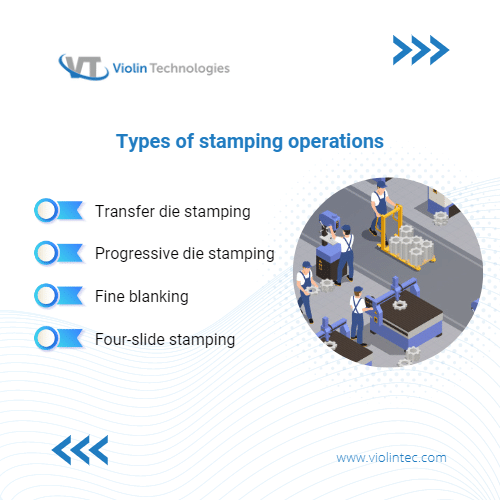 VT Violin Technologies

Types of stamping operations

Transfer die stamping

Progressive die stamping

Fine blanking

Four-slide stamping

www.violintec.com